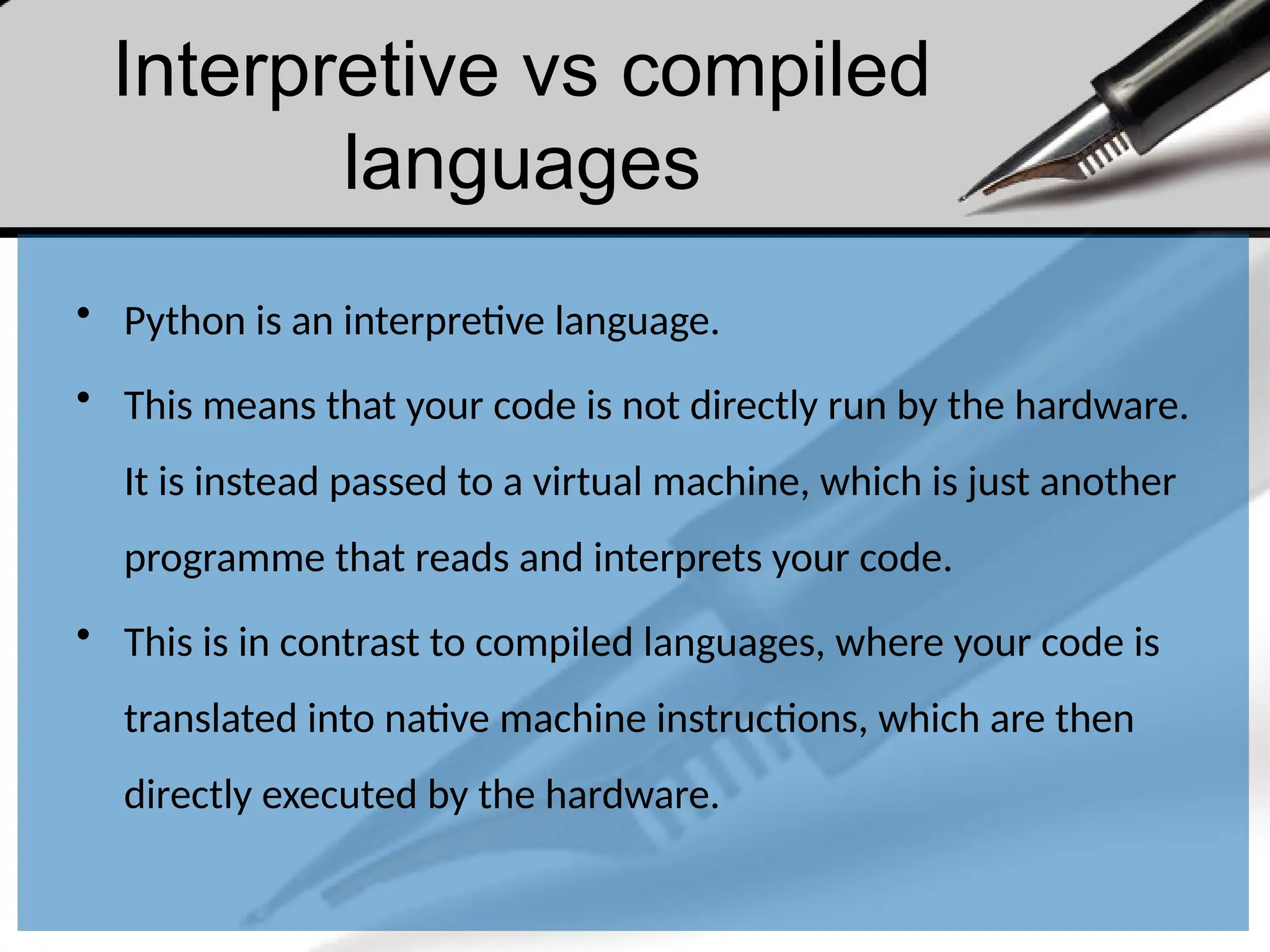 Interpretive vs compiled languages

• Python is an interpretive language.

• This means that your code is not directly run by the hardware. It is instead passed to a virtual machine, which is just another programme that reads and interprets your code.

• This is in contrast to compiled languages, where your code is translated into native machine instructions, which are then directly executed by the hardware.